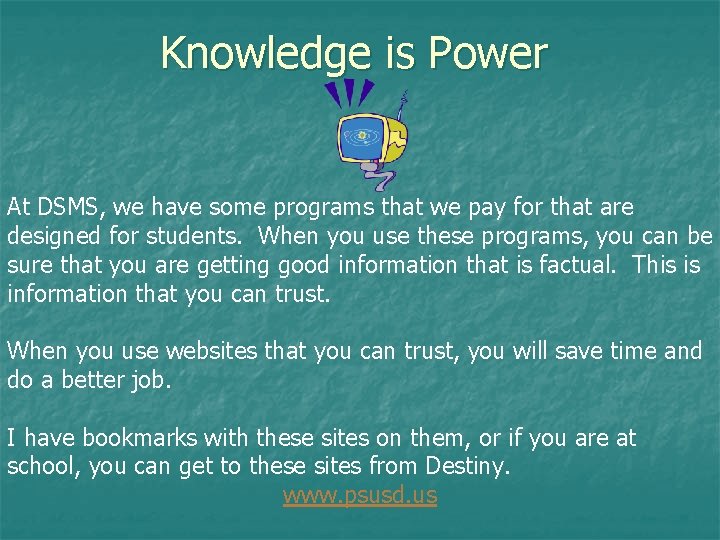 Knowledge is Power

At DSMS, we have some programs that we pay for that are designed for students. When you use these programs, you can be sure that you are getting good information that is factual. This is information that you can trust.

When you use websites that you can trust, you will save time and do a better job.

I have bookmarks with these sites on them, or if you are at school, you can get to these sites from Destiny.

www.psusd.us